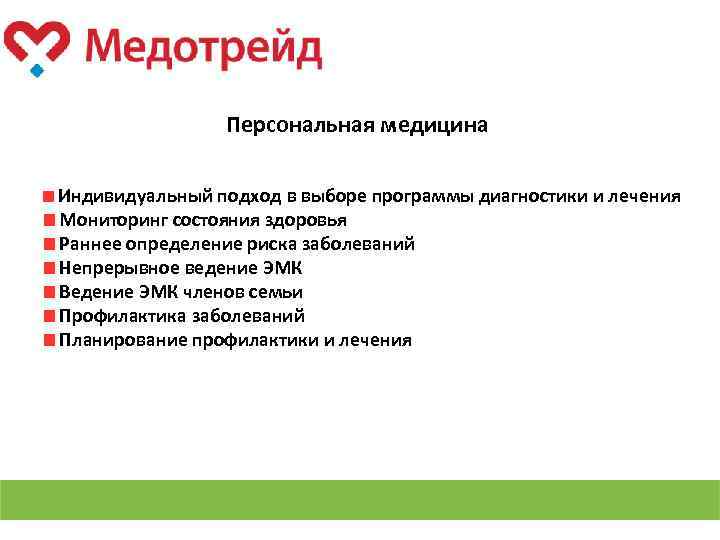 Медотрейд

Персональная медицина

Индивидуальный подход в выборе программы диагностики и лечения
Мониторинг состояния здоровья
Раннее определение риска заболеваний
Непрерывное ведение ЭМК
Ведение ЭМК членов семьи
Профилактика заболеваний
Планирование профилактики и лечения